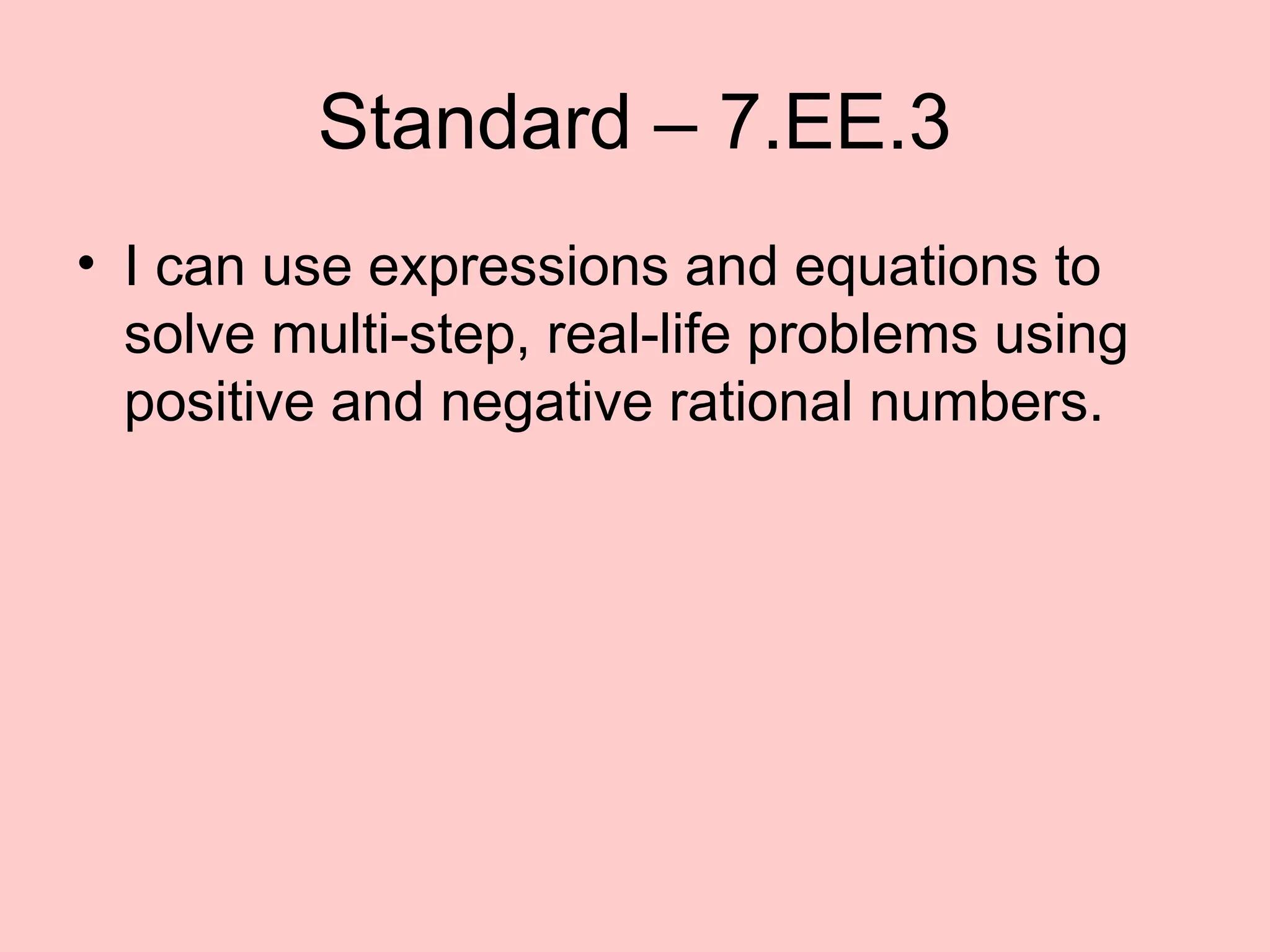 Standard – 7.EE.3

• I can use expressions and equations to solve multi-step, real-life problems using positive and negative rational numbers.